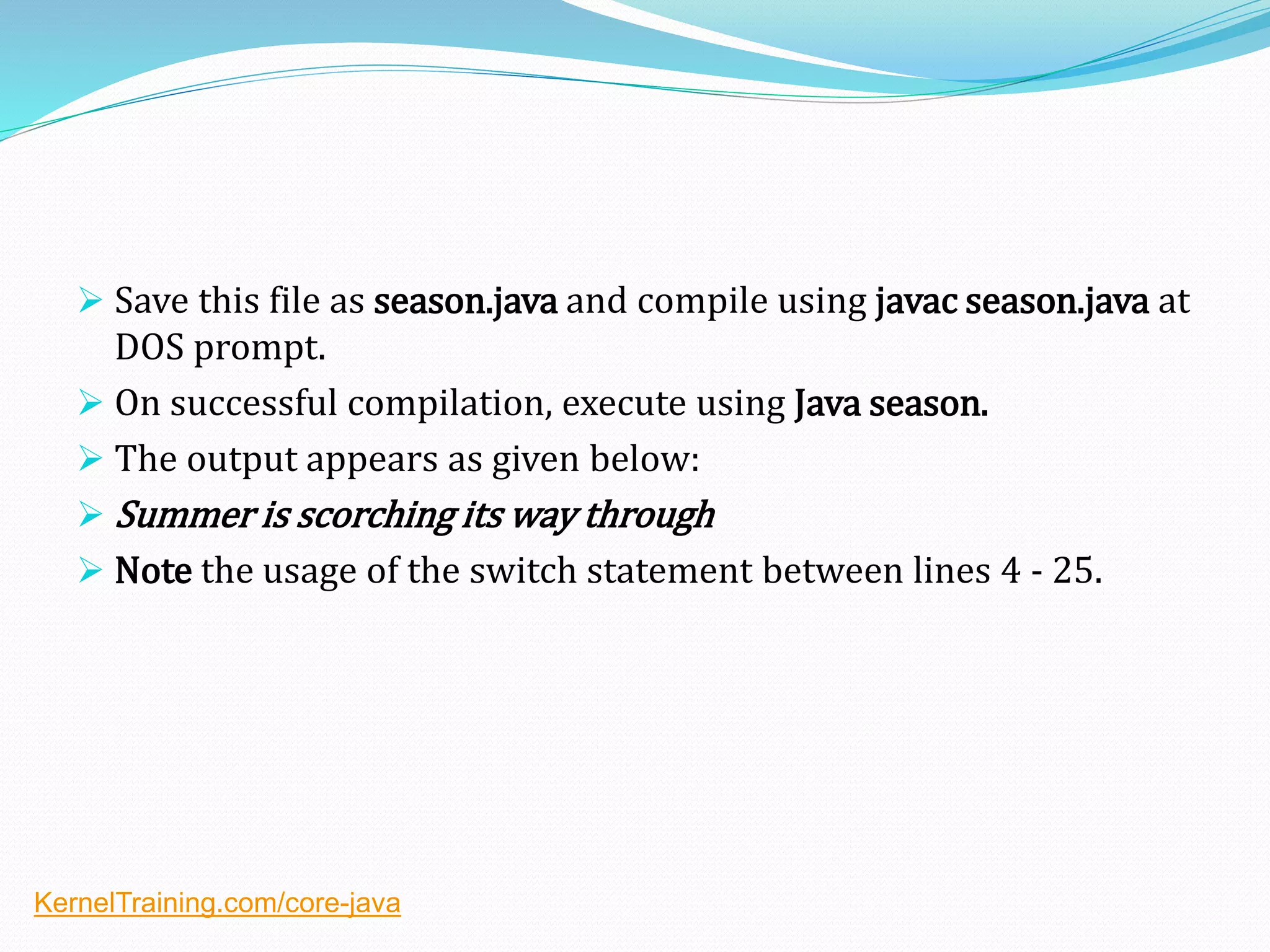 ➢ Save this file as season.java and compile using javac season.java at DOS prompt.

➢ On successful compilation, execute using Java season.

➢ The output appears as given below:

➢ Summer is scorching its way through

➢ Note the usage of the switch statement between lines 4 - 25.

KernelTraining.com/core-java